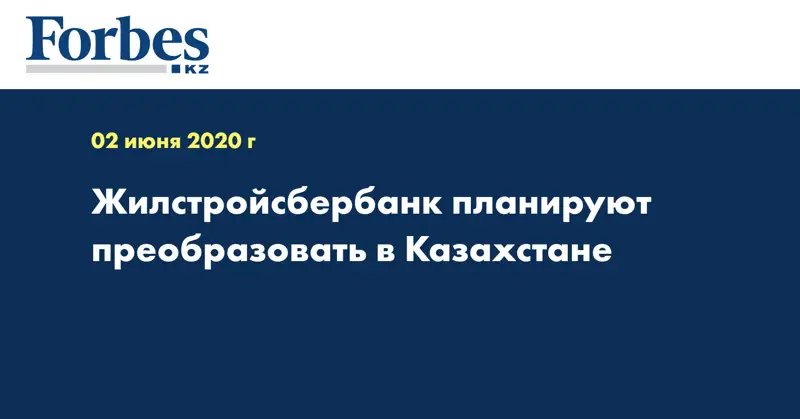 Forbes
KZ

02 июня 2020 г

Жилстройсбербанк планируют преобразовать в Казахстане